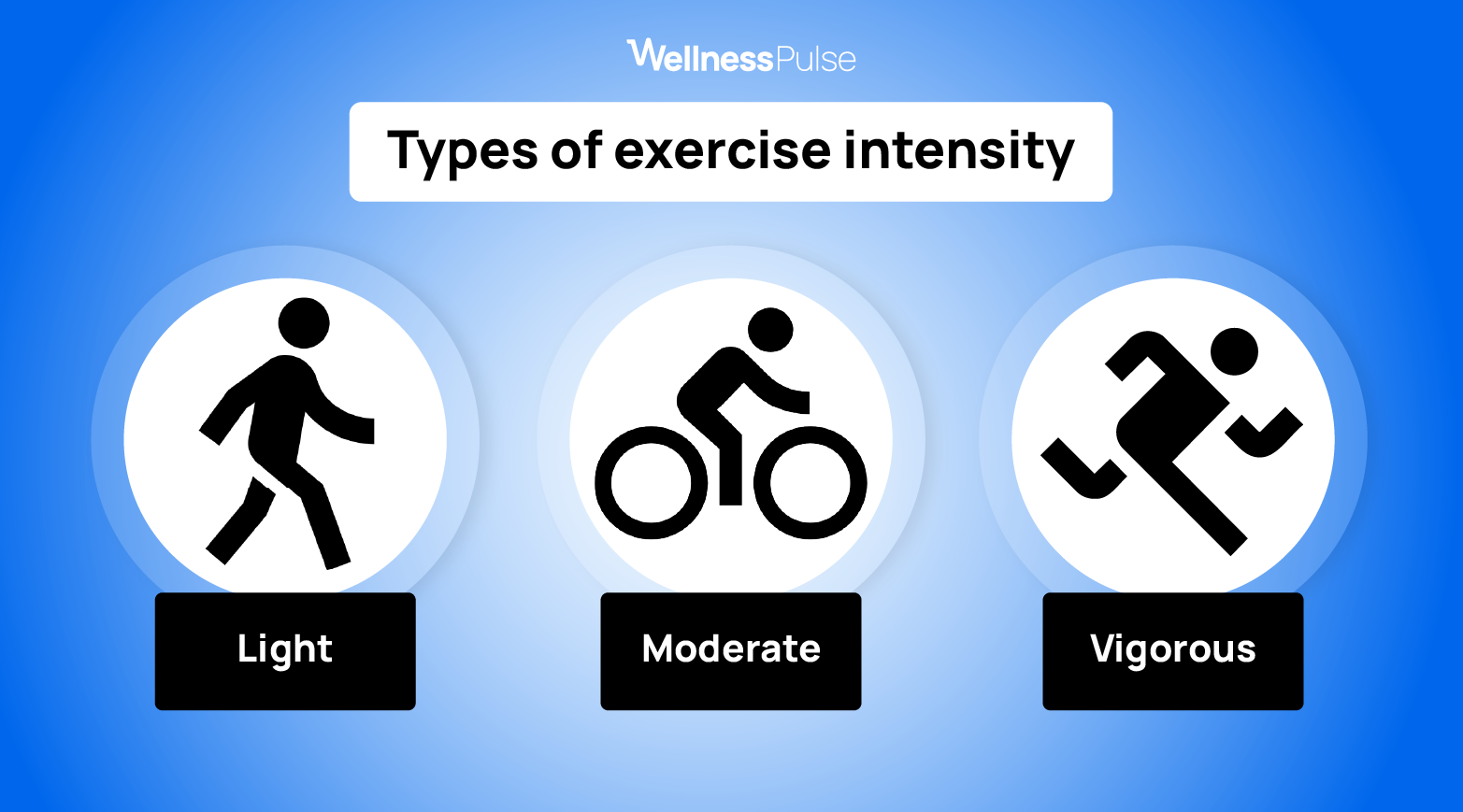 WellnessPulse

Types of exercise intensity

Light

Moderate

Vigorous